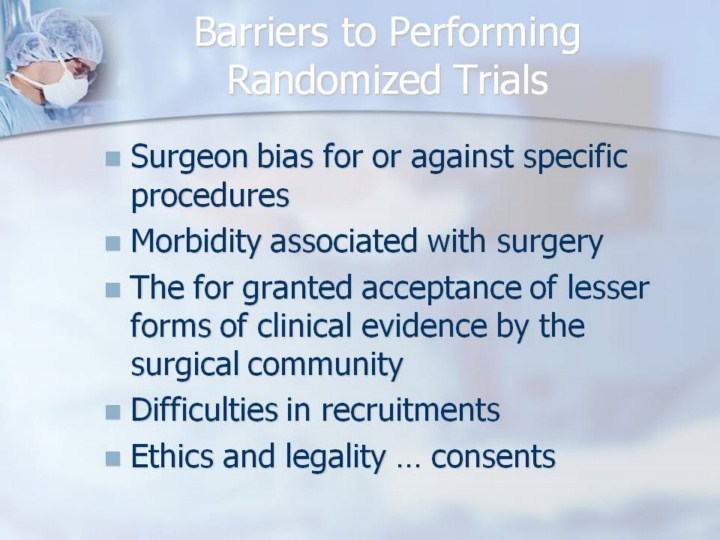 Barriers to Performing Randomized Trials

- Surgeon bias for or against specific procedures
- Morbidity associated with surgery
- The for granted acceptance of lesser forms of clinical evidence by the surgical community
- Difficulties in recruitments
- Ethics and legality … consents